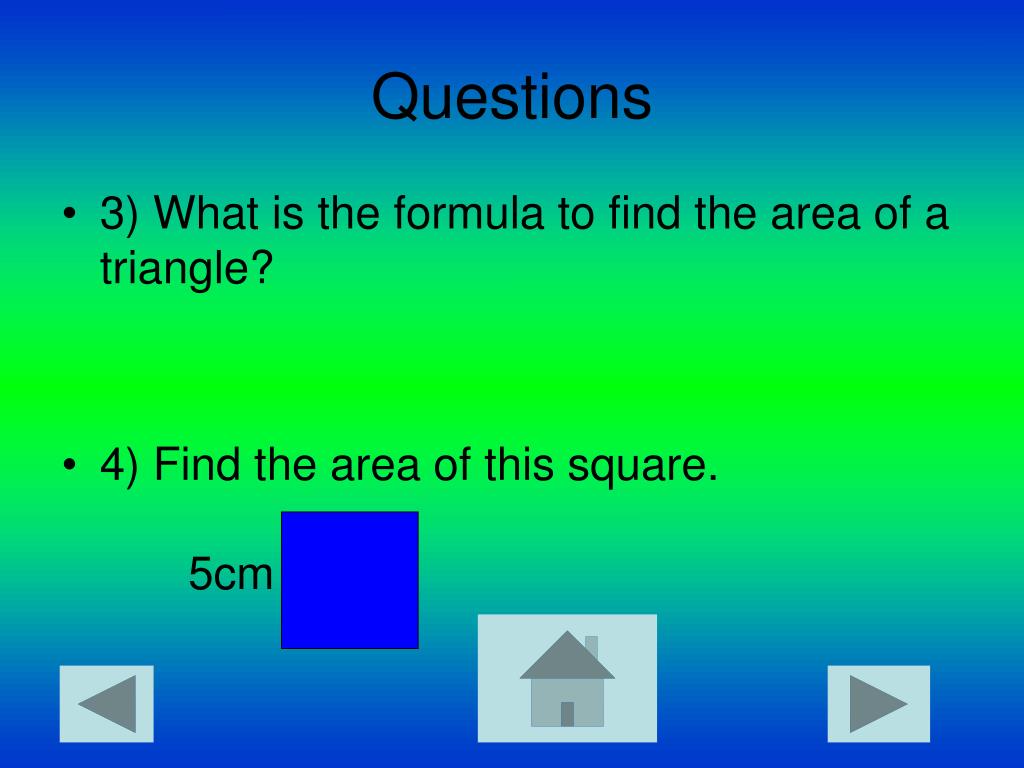 Questions

• 3) What is the formula to find the area of a triangle?

• 4) Find the area of this square.

5cm